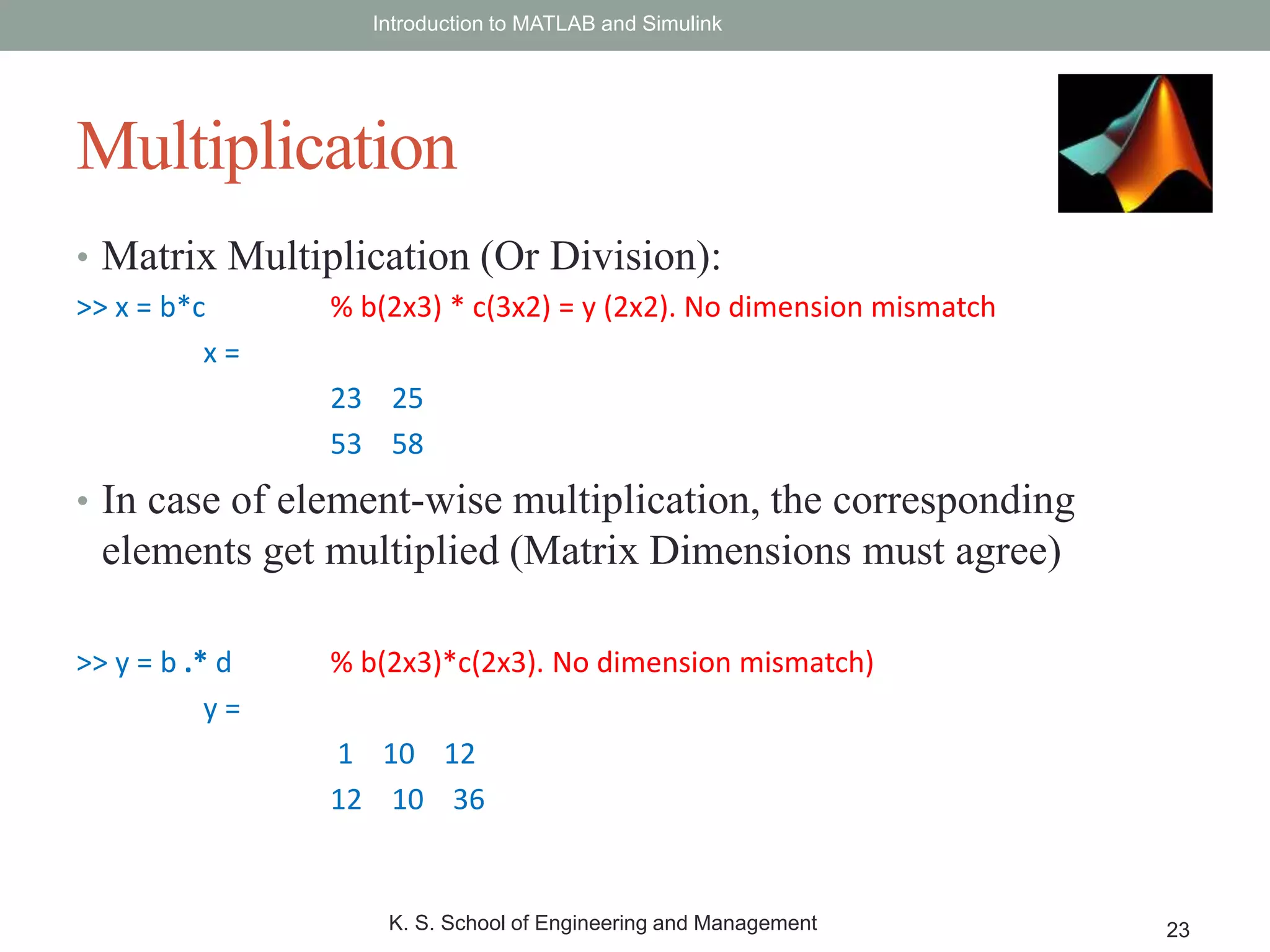 Introduction to MATLAB and Simulink

Multiplication

• Matrix Multiplication (Or Division):

>> x = b*c % b(2x3) * c(3x2) = y (2x2). No dimension mismatch

x =

23 25

53 58

• In case of element-wise multiplication, the corresponding elements get multiplied (Matrix Dimensions must agree)

>> y = b .* d % b(2x3)*c(2x3). No dimension mismatch)

y =

1 10 12

12 10 36

K. S. School of Engineering and Management

23